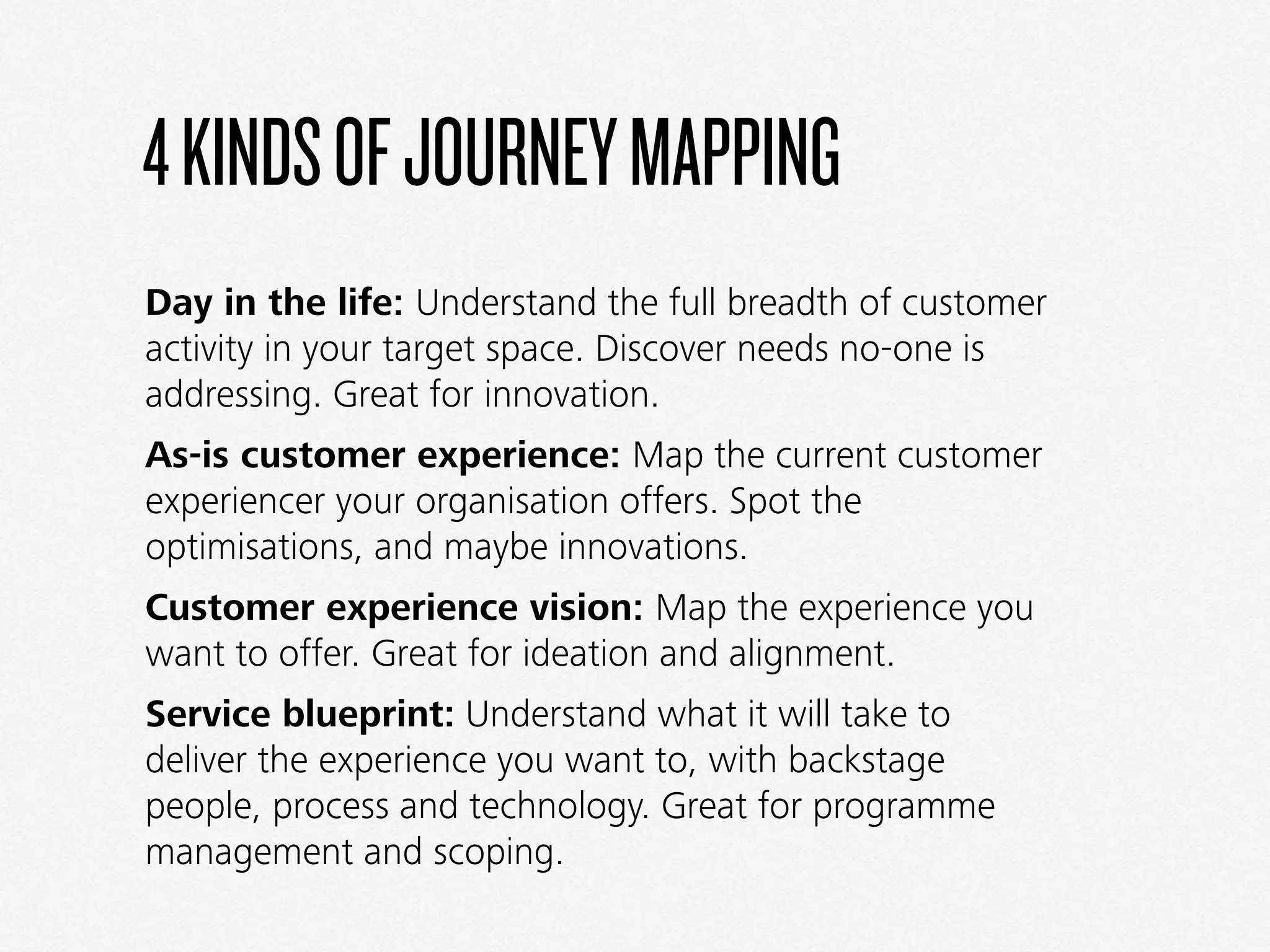 4 KINDS OF JOURNEY MAPPING

Day in the life: Understand the full breadth of customer activity in your target space. Discover needs no-one is addressing. Great for innovation.

As-is customer experience: Map the current customer experiencer your organisation offers. Spot the optimisations, and maybe innovations.

Customer experience vision: Map the experience you want to offer. Great for ideation and alignment.

Service blueprint: Understand what it will take to deliver the experience you want to, with backstage people, process and technology. Great for programme management and scoping.